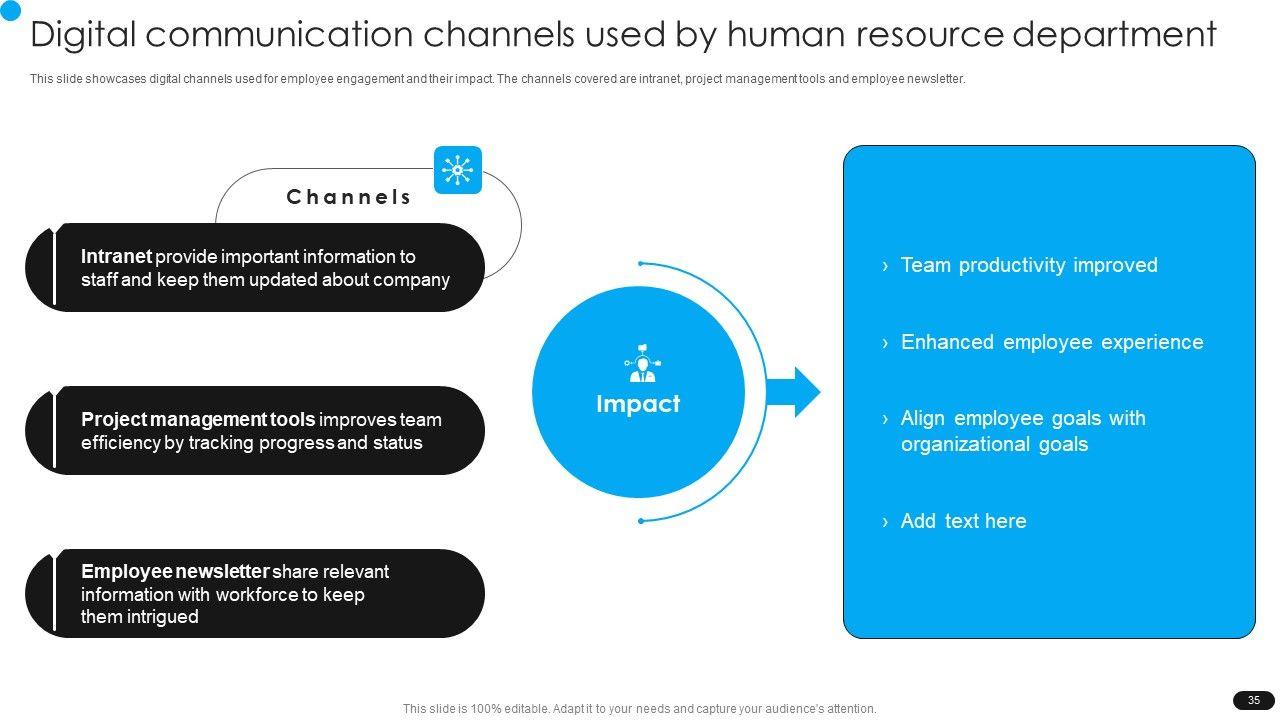 Digital communication channels used by human resource department

This slide showcases digital channels used for employee engagement and their impact. The channels covered are intranet, project management tools and employee newsletter.

Channels

Intranet provide important information to staff and keep them updated about company

Project management tools improves team efficiency by tracking progress and status

Employee newsletter share relevant information with workforce to keep them intrigued

Impact

› Team productivity improved

› Enhanced employee experience

› Align employee goals with organizational goals

› Add text here

This slide is 100% editable. Adapt it to your needs and capture your audience's attention.

35